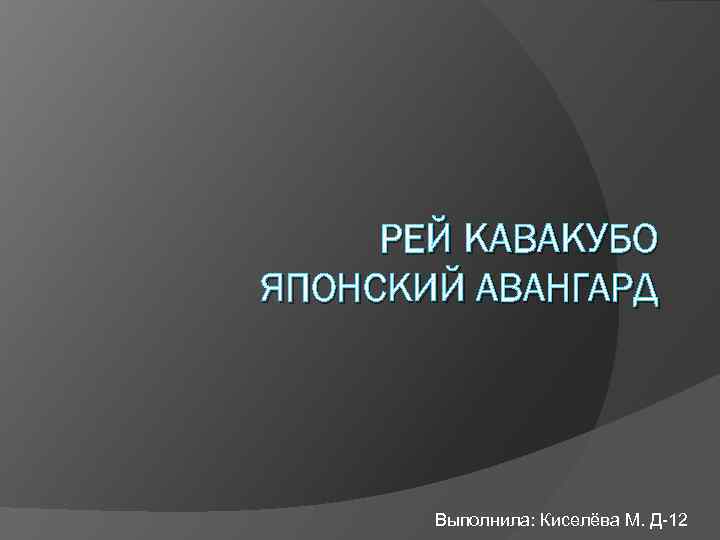 РЕЙ КАВАКУБО
ЯПОНСКИЙ АВАНГАРД

Выполнила: Киселёва М. Д-12